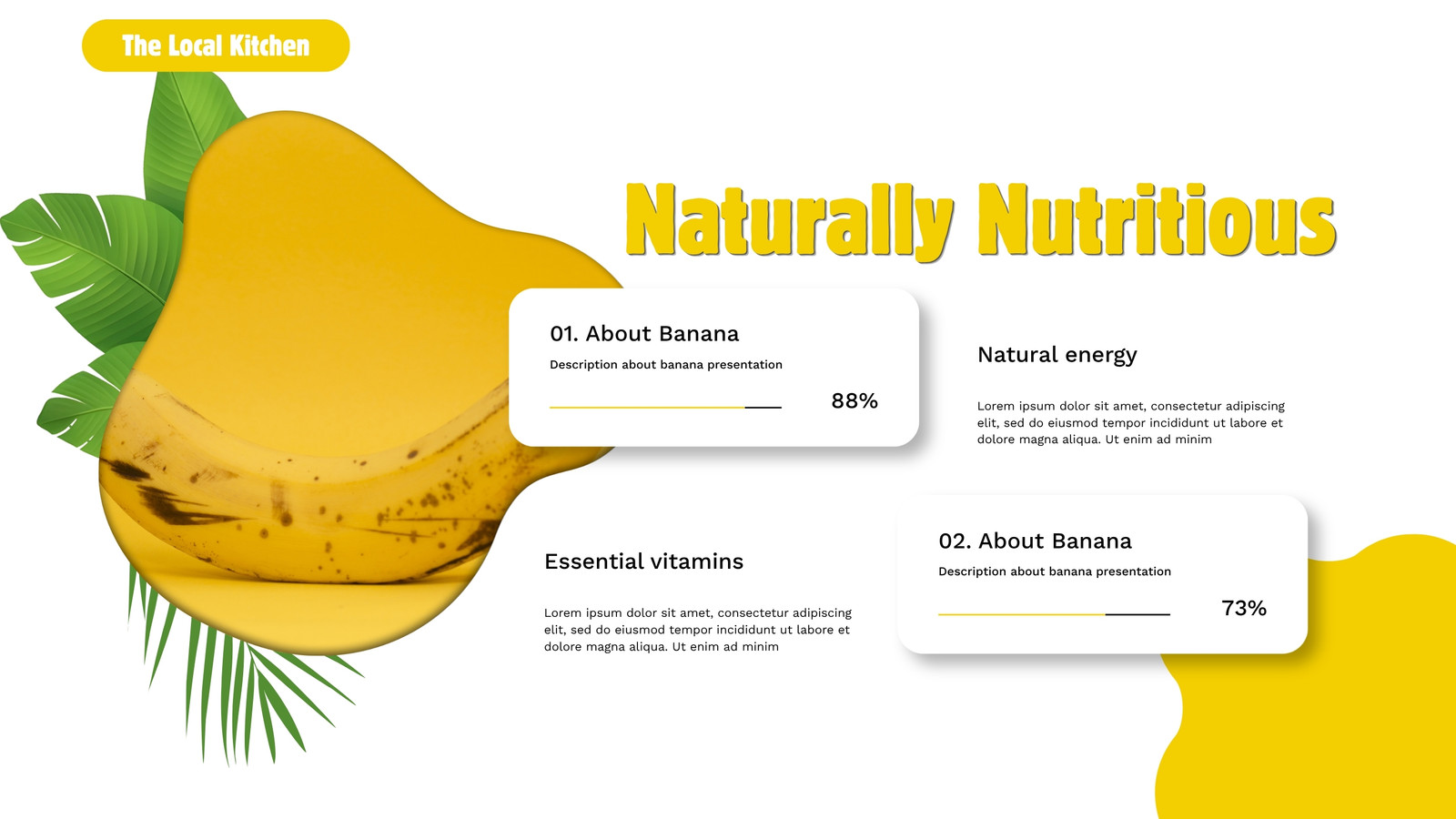 The Local Kitchen

Naturally Nutritious

01. About Banana

Description about banana presentation

88%

Natural energy

Lorem ipsum dolor sit amet, consectetur adipiscing elit, sed do eiusmod tempor incididunt ut labore et dolore magna aliqua. Ut enim ad minim

Essential vitamins

Lorem ipsum dolor sit amet, consectetur adipiscing elit, sed do eiusmod tempor incididunt ut labore et dolore magna aliqua. Ut enim ad minim

02. About Banana

Description about banana presentation

73%